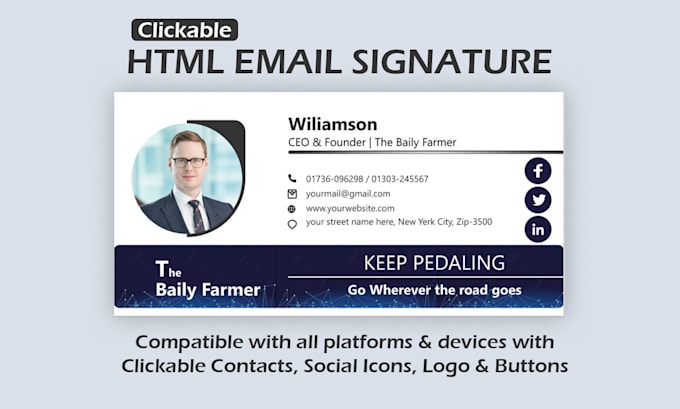 Clickable
HTML EMAIL SIGNATURE

Wiliamson
CEO & Founder | The Baily Farmer

01736-096298 / 01303-245567
yourmail@gmail.com
www.yourwebsite.com
your street name here, New Yerk City, Zip-3500

f
in

The
Baily Farmer

KEEP PEDALING
Go Wherever the road goes

Compatible with all platforms & devices with Clickable Contacts, Social Icons, Logo & Buttons